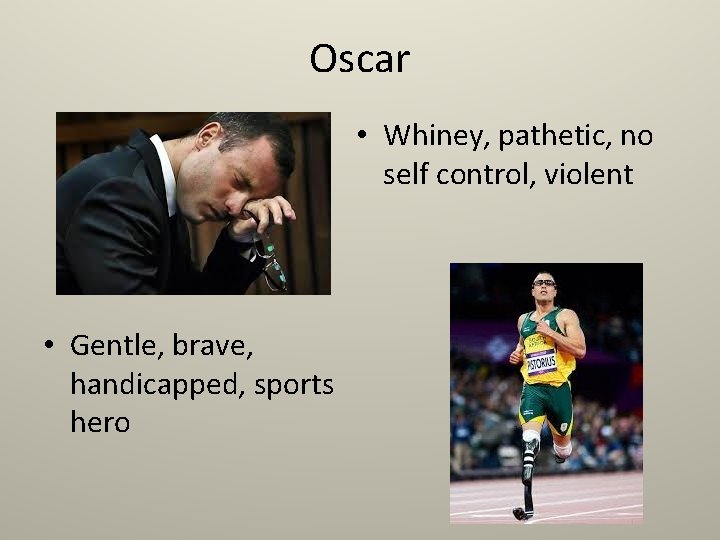 Oscar

• Whiney, pathetic, no self control, violent

• Gentle, brave, handicapped, sports hero

PISTORIUS